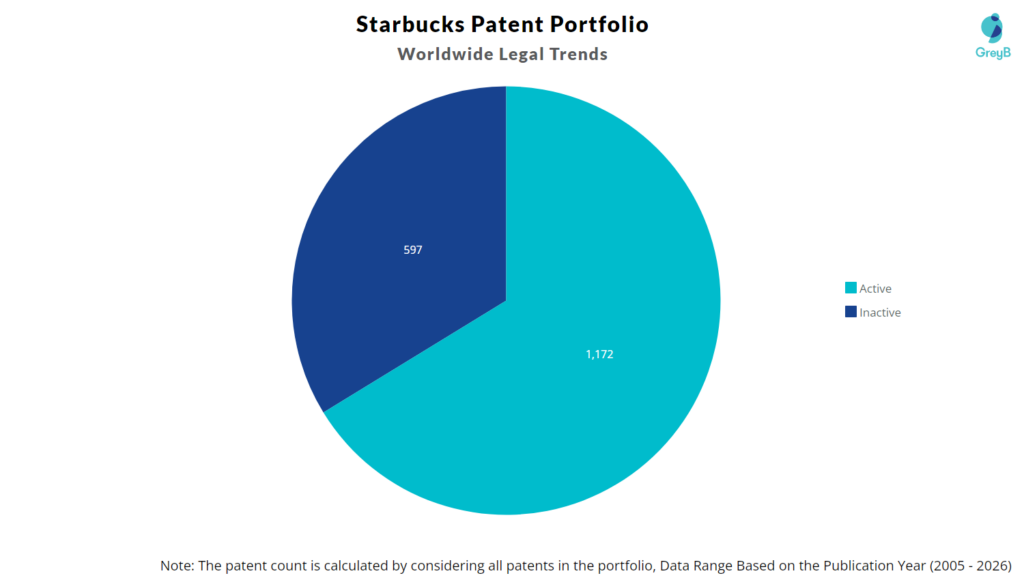 Starbucks Patent Portfolio
Worldwide Legal Trends

GreyB

597

1,172

Active
Inactive

Note: The patent count is calculated by considering all patents in the portfolio, Data Range Based on the Publication Year (2005 - 2026)